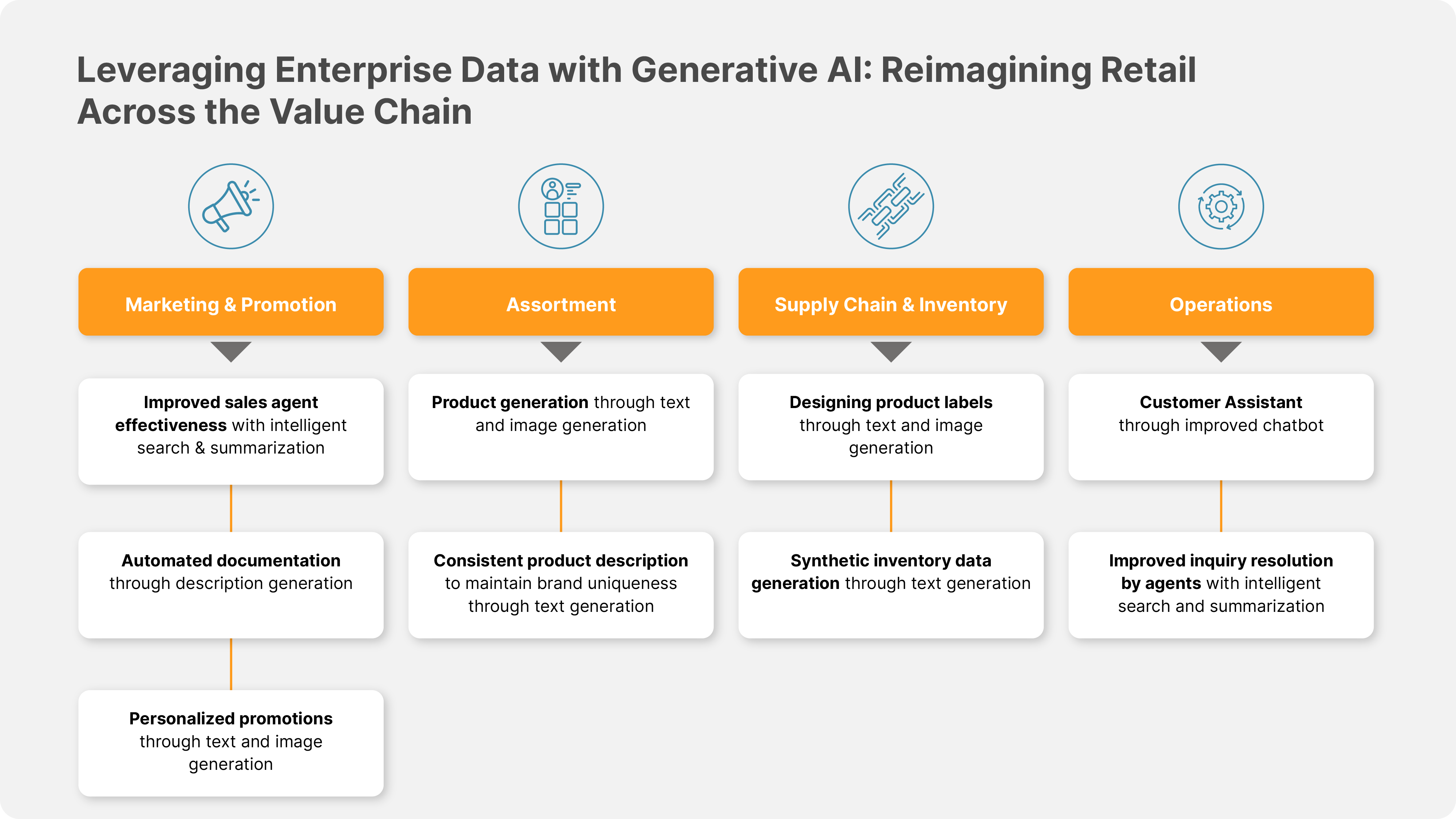 Leveraging Enterprise Data with Generative AI: Reimagining Retail Across the Value Chain

Marketing & Promotion

Improved sales agent effectiveness with intelligent search & summarization

Automated documentation through description generation

Personalized promotions through text and image generation

Assortment

Product generation through text and image generation

Consistent product description to maintain brand uniqueness through text generation

Supply Chain & Inventory

Designing product labels through text and image generation

Synthetic inventory data generation through text generation

Operations

Customer Assistant through improved chatbot

Improved inquiry resolution by agents with intelligent search and summarization